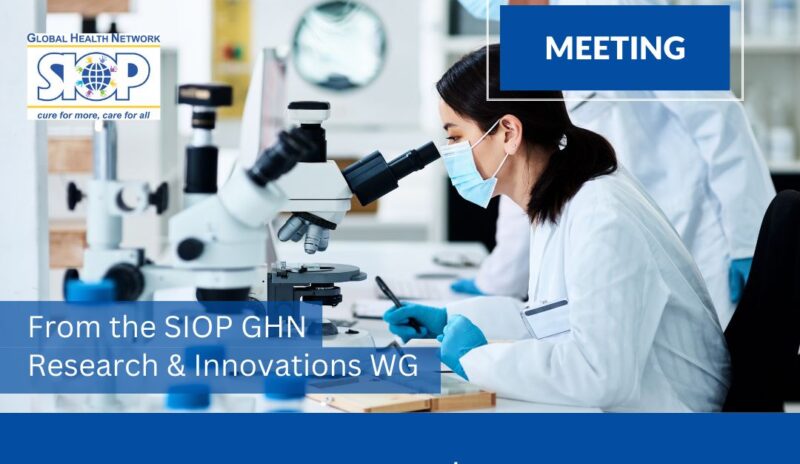 GLOBAL HEALTH NETWORK
SIOP
cure for more, care for all

MEETING

From the SIOP GHN Research & Innovations WG